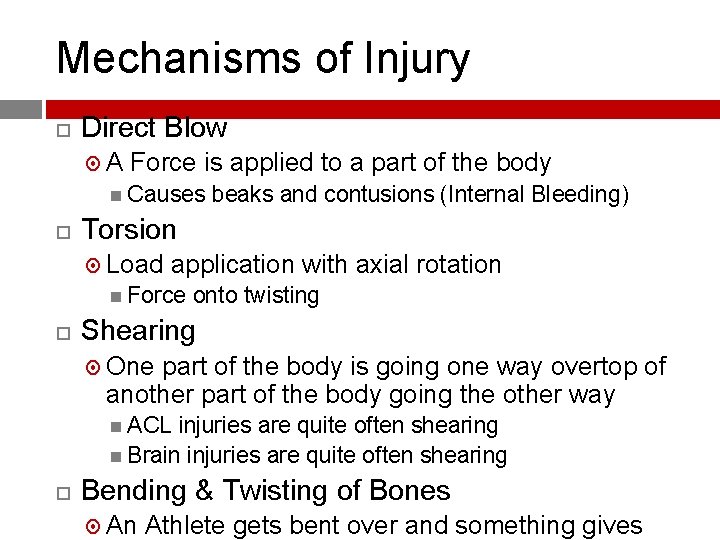 Mechanisms of Injury

Direct Blow

A Force is applied to a part of the body

Causes beaks and contusions (Internal Bleeding)

Torsion

Load application with axial rotation

Force onto twisting

Shearing

One part of the body is going one way overtop of another part of the body going the other way

ACL injuries are quite often shearing

Brain injuries are quite often shearing

Bending & Twisting of Bones

An Athlete gets bent over and something gives